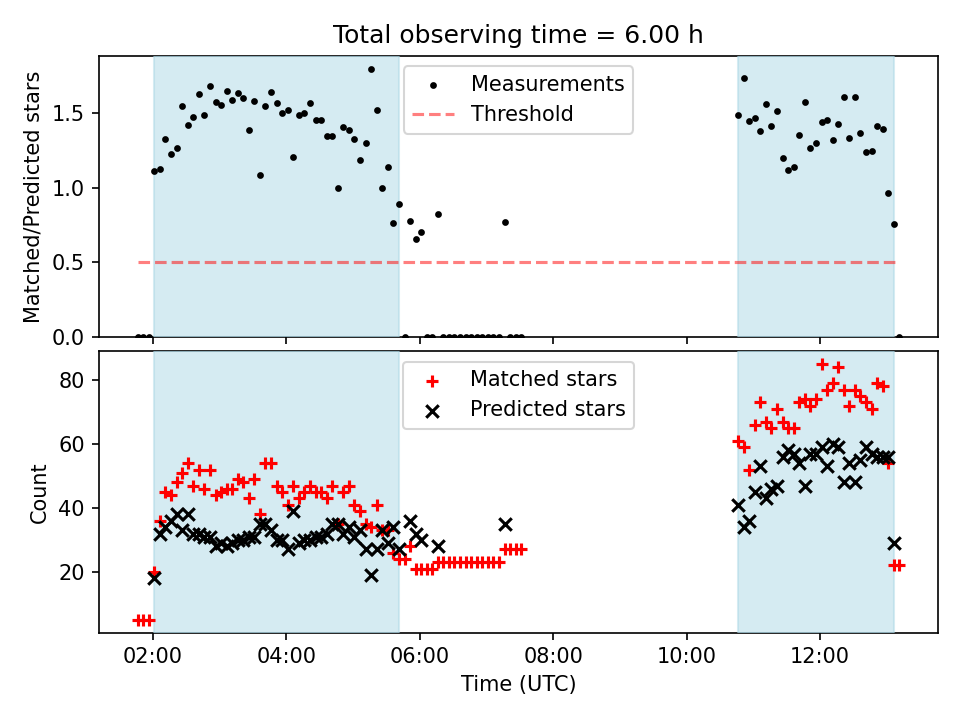 Total observing time = 6.00 h

Matched/Predicted stars

1.5
1.0
0.5
0.0

Measurements
Threshold

Count

80
60
40
20

Matched stars
Predicted stars

02:00
04:00
06:00
08:00
10:00
12:00

Time (UTC)